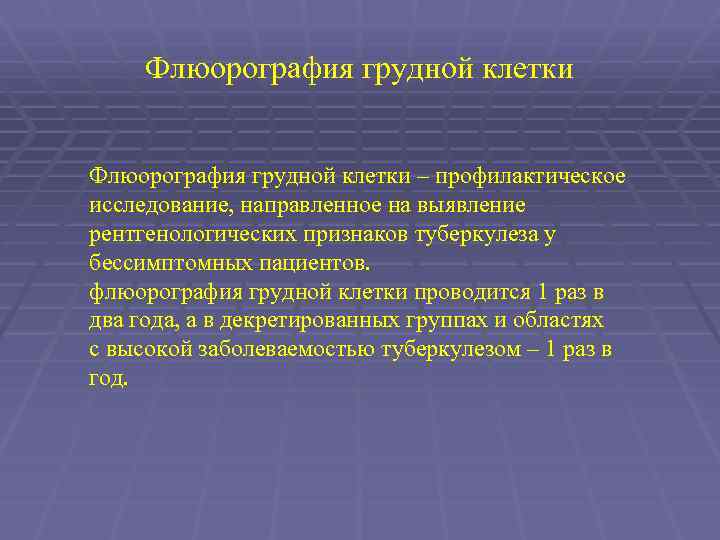 Флюорография грудной клетки

Флюорография грудной клетки – профилактическое исследование, направленное на выявление рентгенологических признаков туберкулеза у бессимптомных пациентов.
флюорография грудной клетки проводится 1 раз в два года, а в декретированных группах и областях с высокой заболеваемостью туберкулезом – 1 раз в год.